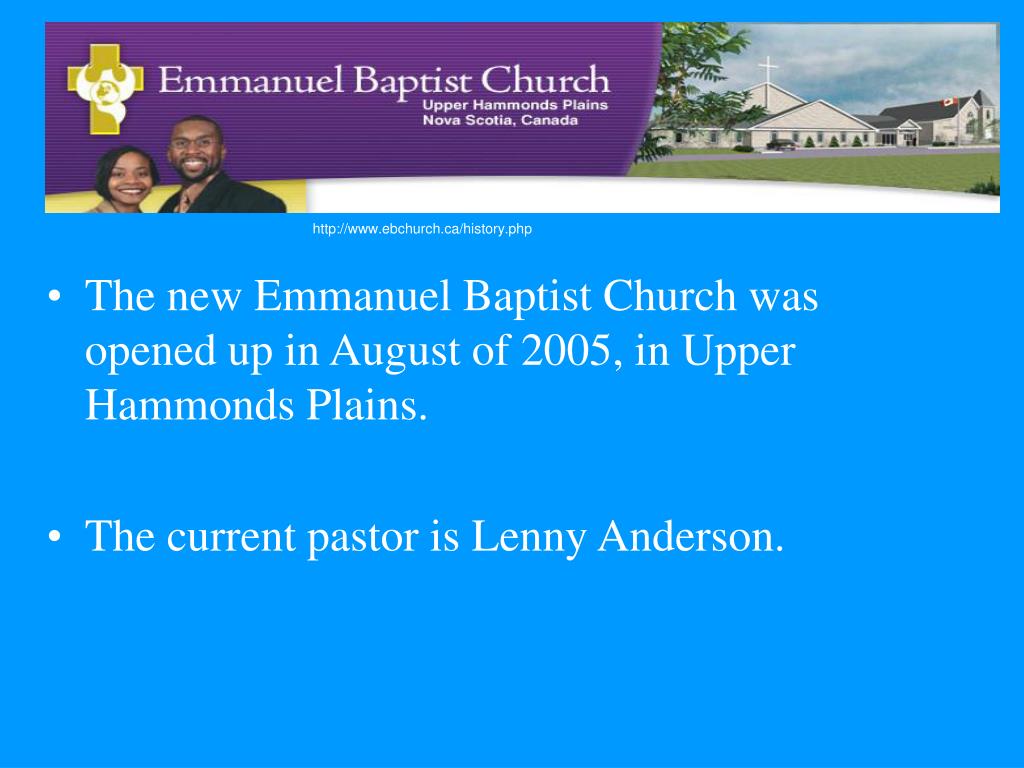 Emmanuel Baptist Church
Upper Hammonds Plains
Nova Scotia, Canada

http://www.ebchurch.ca/history.php

• The new Emmanuel Baptist Church was opened up in August of 2005, in Upper Hammonds Plains.

• The current pastor is Lenny Anderson.